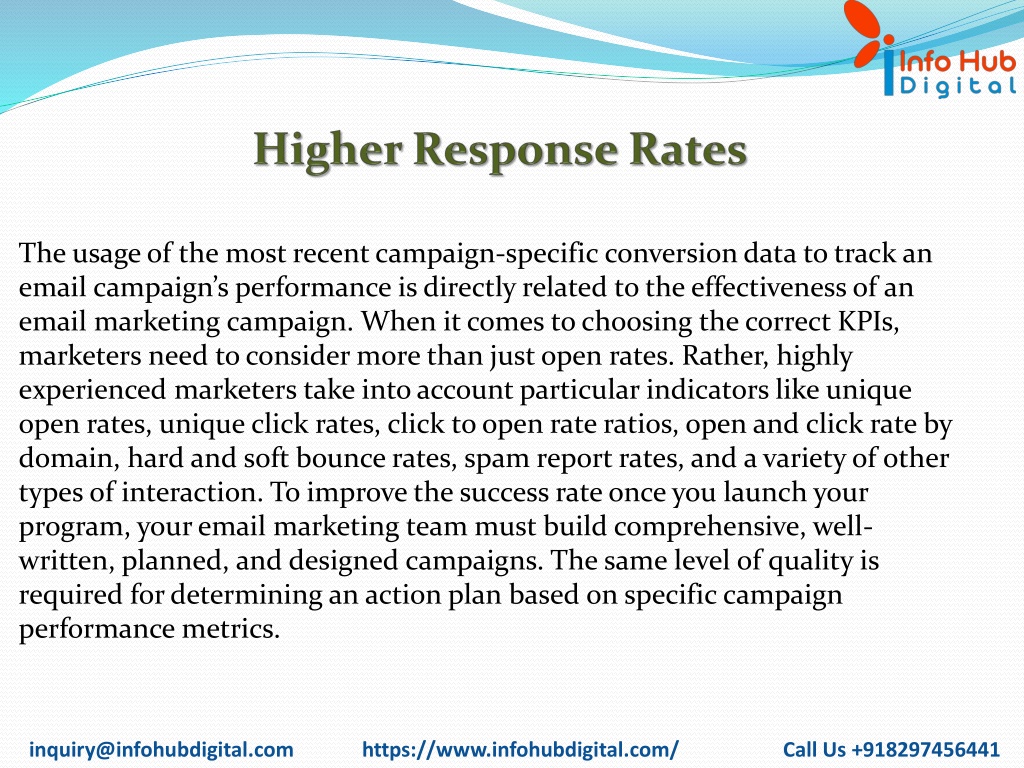 Info Hub Digital

Higher Response Rates

The usage of the most recent campaign-specific conversion data to track an email campaign's performance is directly related to the effectiveness of an email marketing campaign. When it comes to choosing the correct KPIs, marketers need to consider more than just open rates. Rather, highly experienced marketers take into account particular indicators like unique open rates, unique click rates, click to open rate ratios, open and click rate by domain, hard and soft bounce rates, spam report rates, and a variety of other types of interaction. To improve the success rate once you launch your program, your email marketing team must build comprehensive, well-written, planned, and designed campaigns. The same level of quality is required for determining an action plan based on specific campaign performance metrics.

inquiry@infohubdigital.com https://www.infohubdigital.com/ Call Us +918297456441